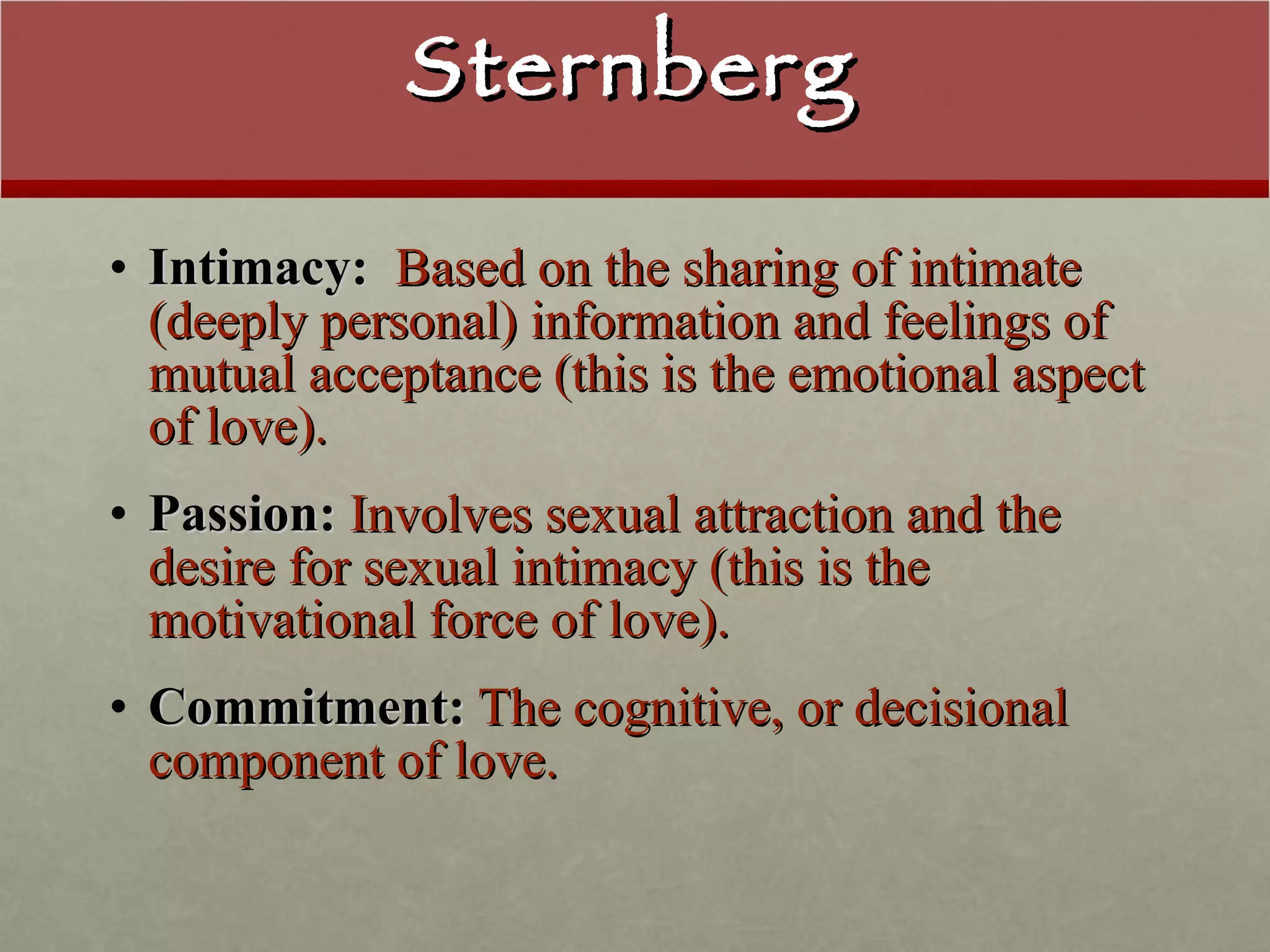 Sternberg

• Intimacy: Based on the sharing of intimate (deeply personal) information and feelings of mutual acceptance (this is the emotional aspect of love).

• Passion: Involves sexual attraction and the desire for sexual intimacy (this is the motivational force of love).

• Commitment: The cognitive, or decisional component of love.